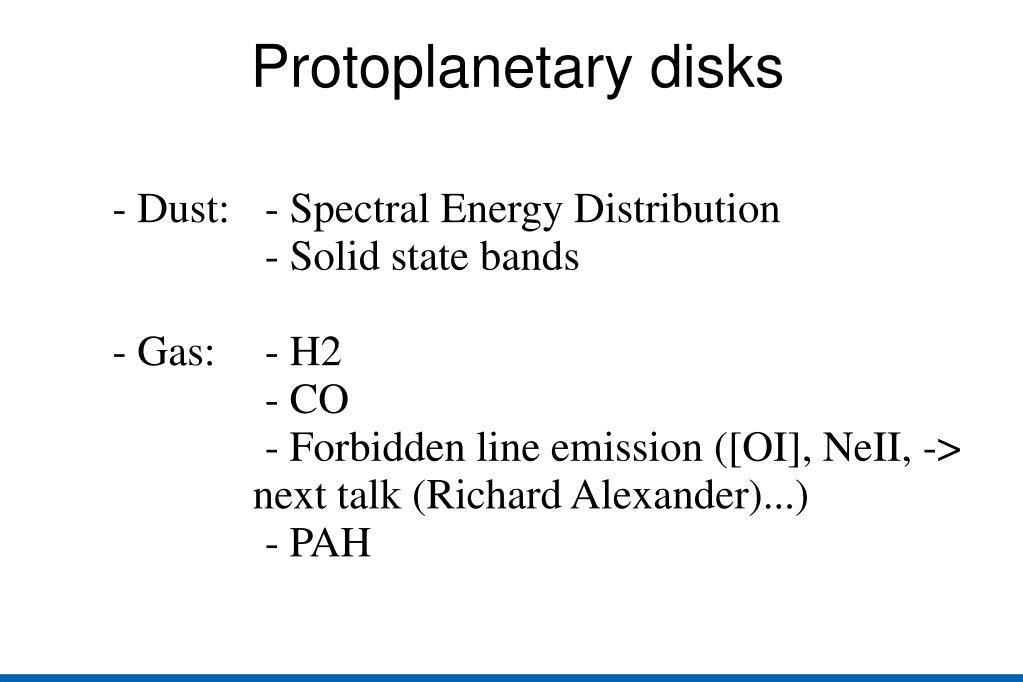 Protoplanetary disks

- Dust: - Spectral Energy Distribution
- Solid state bands

- Gas: - H2
- CO
- Forbidden line emission ([OI], NeII, -> next talk (Richard Alexander)...)
- PAH